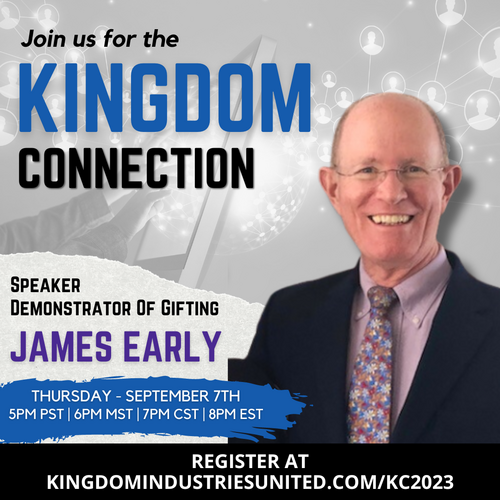 Join us for the

KINGDOM

CONNECTION

SPEAKER
DEMONSTRATOR OF GIFTING

JAMES EARLY

THURSDAY - SEPTEMBER 7TH
5PM PST | 6PM MST | 7PM CST | 8PM EST

REGISTER AT
KINGDOMINDUSTRIESUNITED.COM/KC2023